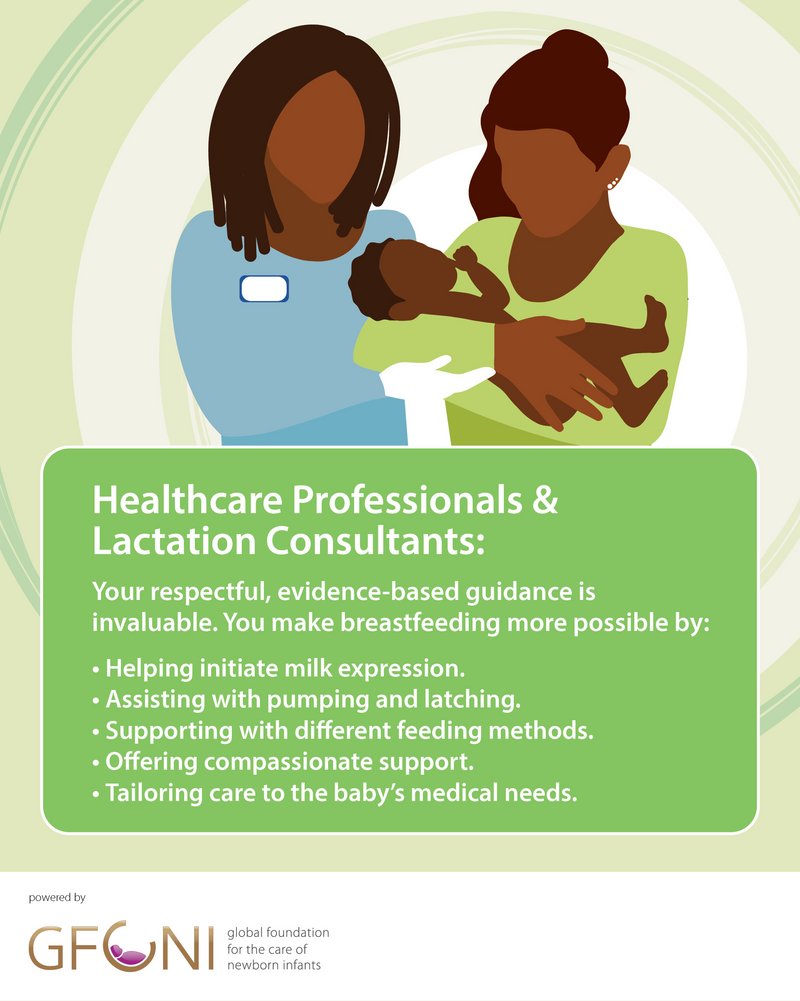 Healthcare Professionals & Lactation Consultants:

Your respectful, evidence-based guidance is invaluable. You make breastfeeding more possible by:

• Helping initiate milk expression.
• Assisting with pumping and latching.
• Supporting with different feeding methods.
• Offering compassionate support.
• Tailoring care to the baby's medical needs.

powered by

GFCNI global foundation for the care of newborn infants